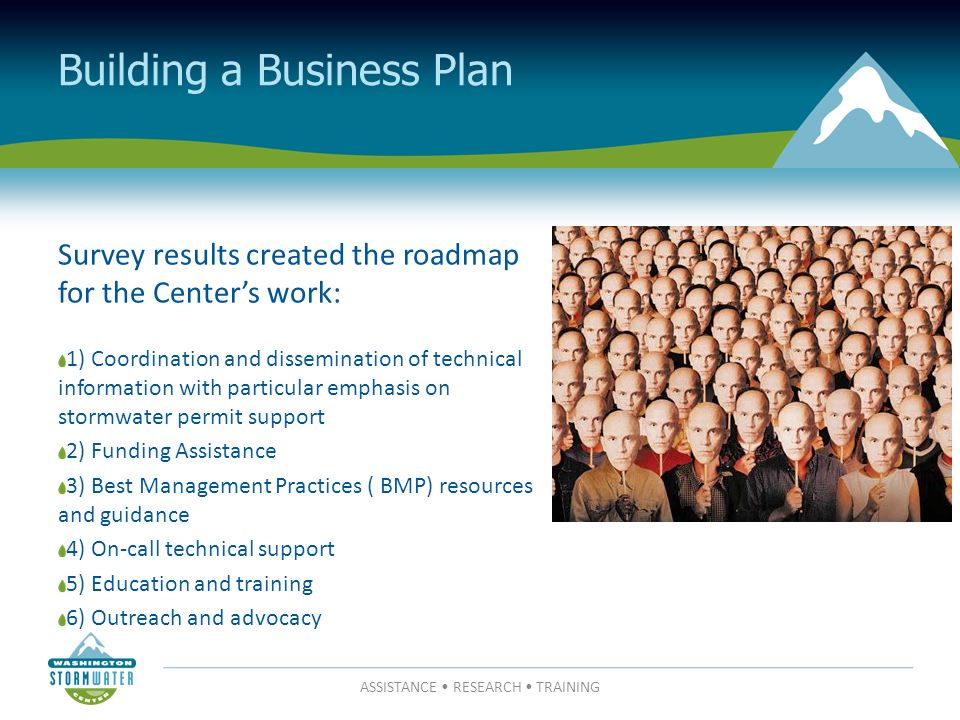 Building a Business Plan

Survey results created the roadmap for the Center's work:

1) Coordination and dissemination of technical information with particular emphasis on stormwater permit support

2) Funding Assistance

3) Best Management Practices ( BMP) resources and guidance

4) On-call technical support

5) Education and training

6) Outreach and advocacy

WASHINGTON STORMWATER CENTER

ASSISTANCE • RESEARCH • TRAINING